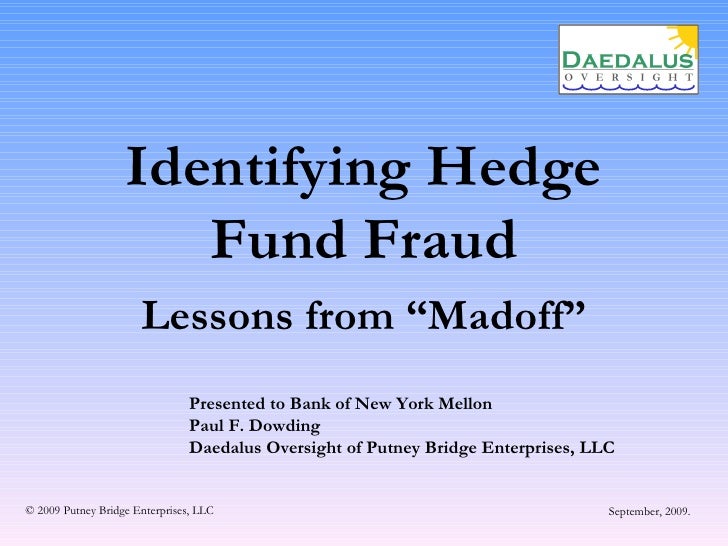 DAEDALUS
OVERSIGHT

Identifying Hedge Fund Fraud

Lessons from “Madoff”

Presented to Bank of New York Mellon
Paul F. Dowding
Daedalus Oversight of Putney Bridge Enterprises, LLC

© 2009 Putney Bridge Enterprises, LLC

September, 2009.